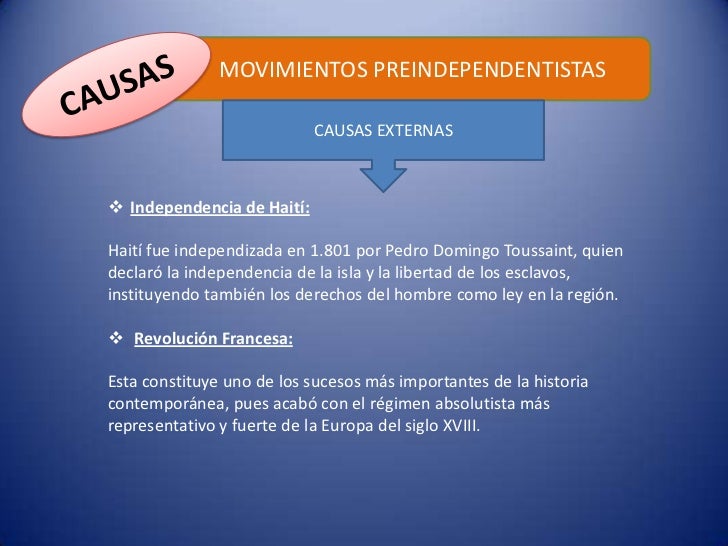 CAUSAS

MOVIMIENTOS PREINDEPENDENTISTAS

CAUSAS EXTERNAS

❖ Independencia de Haití:

Haití fue independizada en 1.801 por Pedro Domingo Toussaint, quien declaró la independencia de la isla y la libertad de los esclavos, instituyendo también los derechos del hombre como ley en la región.

❖ Revolución Francesa:

Esta constituye uno de los sucesos más importantes de la historia contemporánea, pues acabó con el régimen absolutista más representativo y fuerte de la Europa del siglo XVIII.